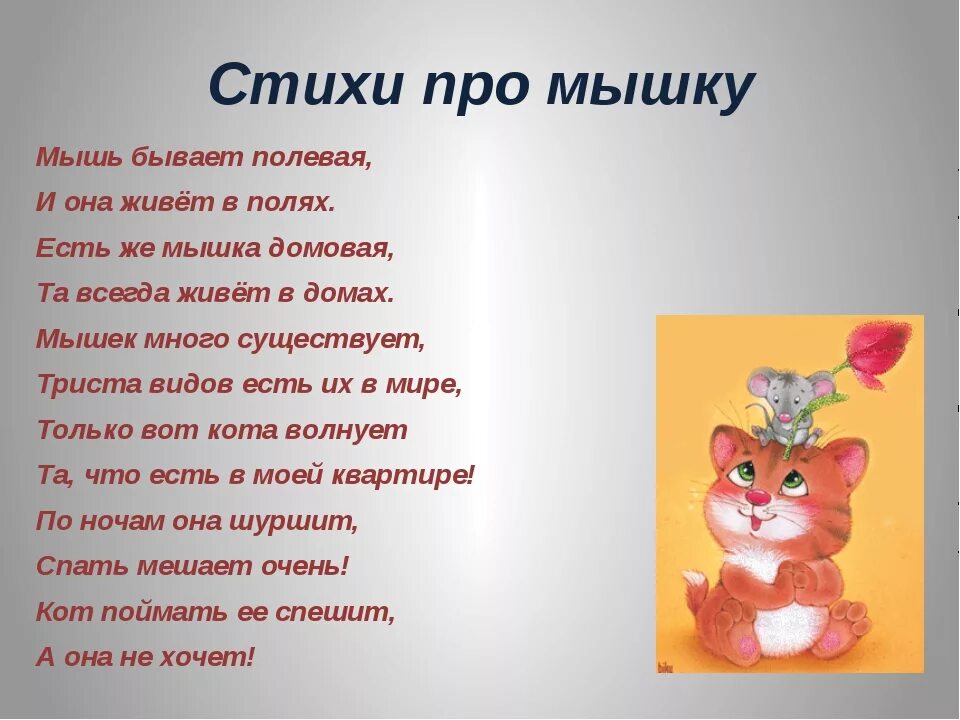 Стихи про мышку

Мышь бывает полевая,
И она живёт в полях.
Есть же мышка домовая,
Та всегда живёт в домах.
Мышек много существует,
Триста видов есть их в мире,
Только вот кота волнует
Та, что есть в моей квартире!
По ночам она шуршит,
Спать мешает очень!
Кот поймать ее спешит,
А она не хочет!